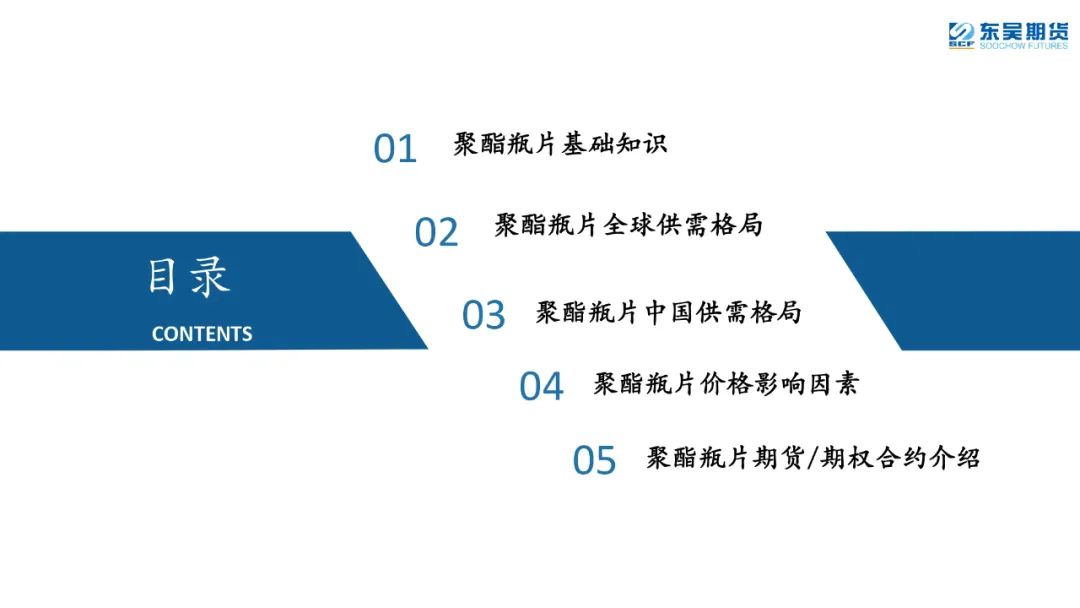 SCF 东吴期货
SOOCHOW FUTURES

目录
CONTENTS

01 聚酯瓶片基础知识

02 聚酯瓶片全球供需格局

03 聚酯瓶片中国供需格局

04 聚酯瓶片价格影响因素

05 聚酯瓶片期货/期权合约介绍